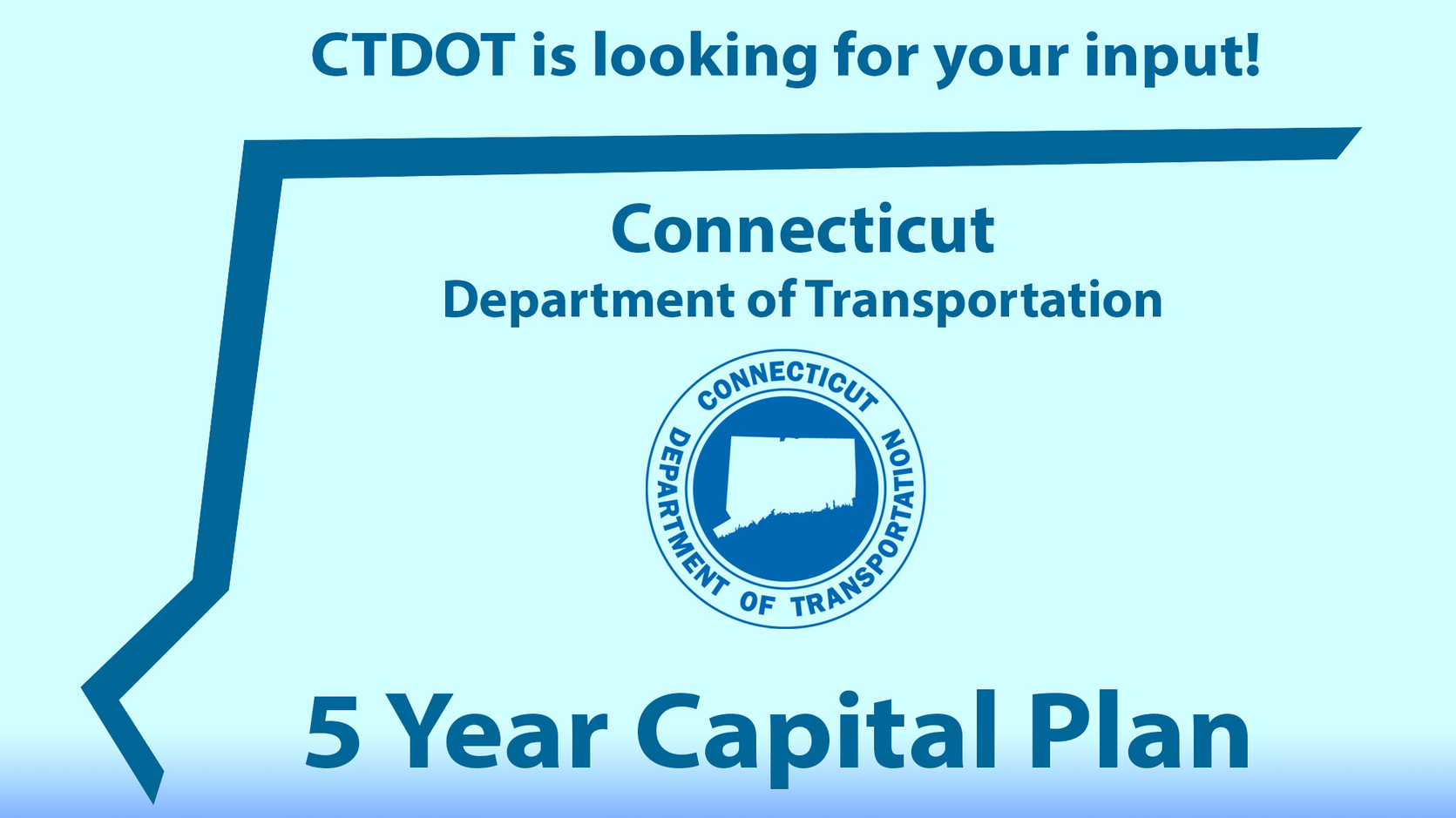 CTDOT is looking for your input!

Connecticut
Department of Transportation

CONNECTICUT DEPARTMENT OF TRANSPORTATION

5 Year Capital Plan